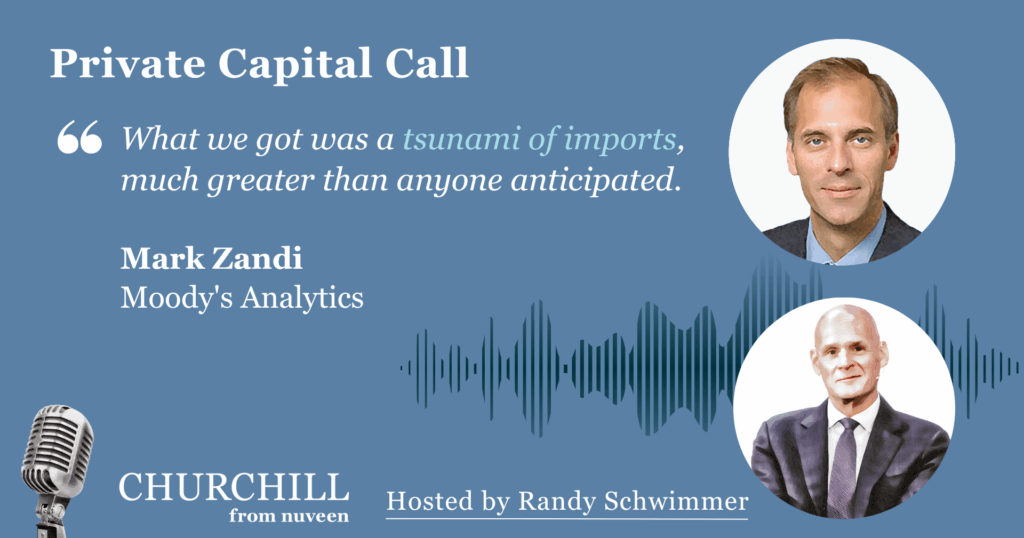 Private Capital Call

“ What we got was a tsunami of imports, much greater than anyone anticipated.

Mark Zandi
Moody's Analytics

CHURCHILL
from nuveen

Hosted by Randy Schwimmer